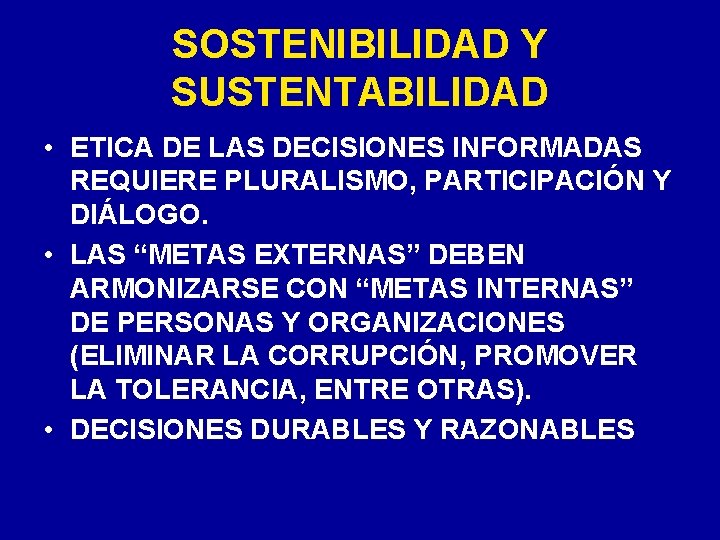 SOSTENIBILIDAD Y SUSTENTABILIDAD

• ETICA DE LAS DECISIONES INFORMADAS REQUIERE PLURALISMO, PARTICIPACIÓN Y DIÁLOGO.

• LAS “METAS EXTERNAS” DEBEN ARMONIZARSE CON “METAS INTERNAS” DE PERSONAS Y ORGANIZACIONES (ELIMINAR LA CORRUPCIÓN, PROMOVER LA TOLERANCIA, ENTRE OTRAS).

• DECISIONES DURABLES Y RAZONABLES